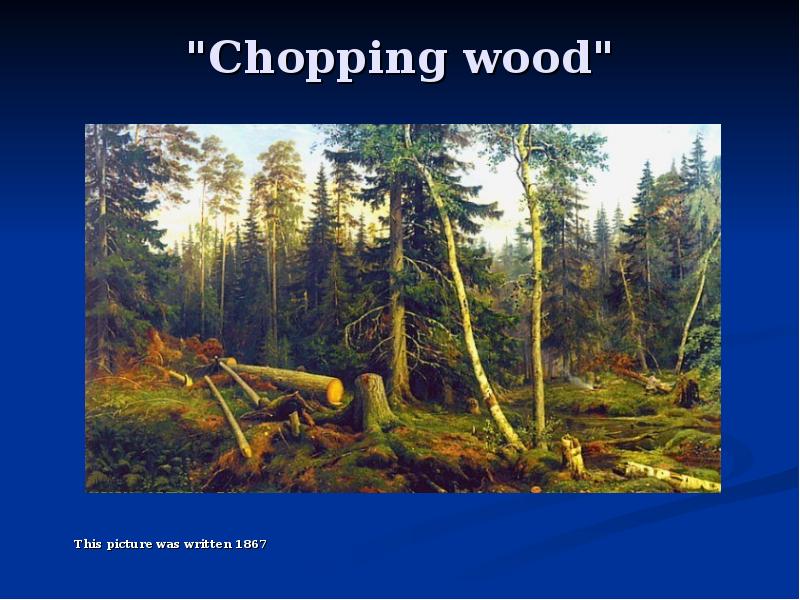 "Chopping wood"

This picture was written 1867